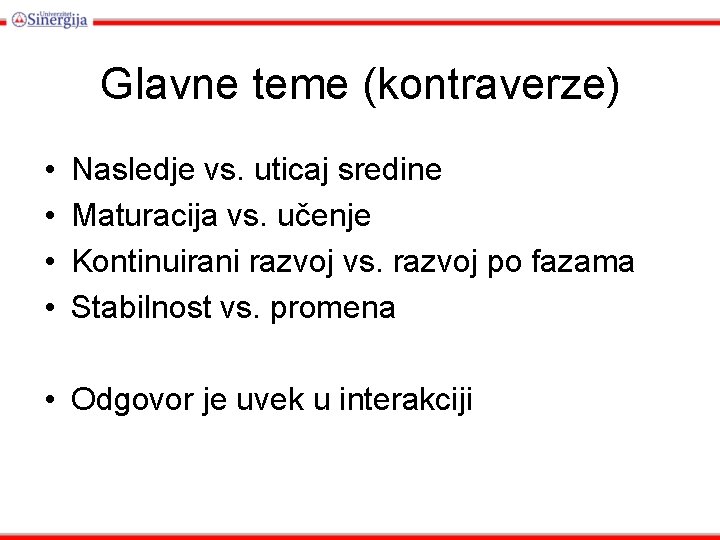 Univerzitet Sinergija

Glavne teme (kontraverze)

• Nasledje vs. uticaj sredine
• Maturacija vs. učenje
• Kontinuirani razvoj vs. razvoj po fazama
• Stabilnost vs. promena

• Odgovor je uvek u interakciji